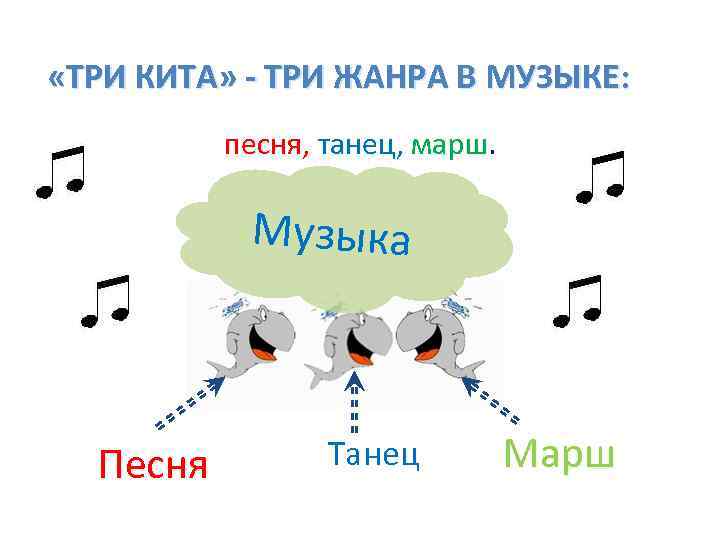 «ТРИ КИТА» - ТРИ ЖАНРА В МУЗЫКЕ:

песня, танец, марш.

Музыка

Песня

Танец

Марш